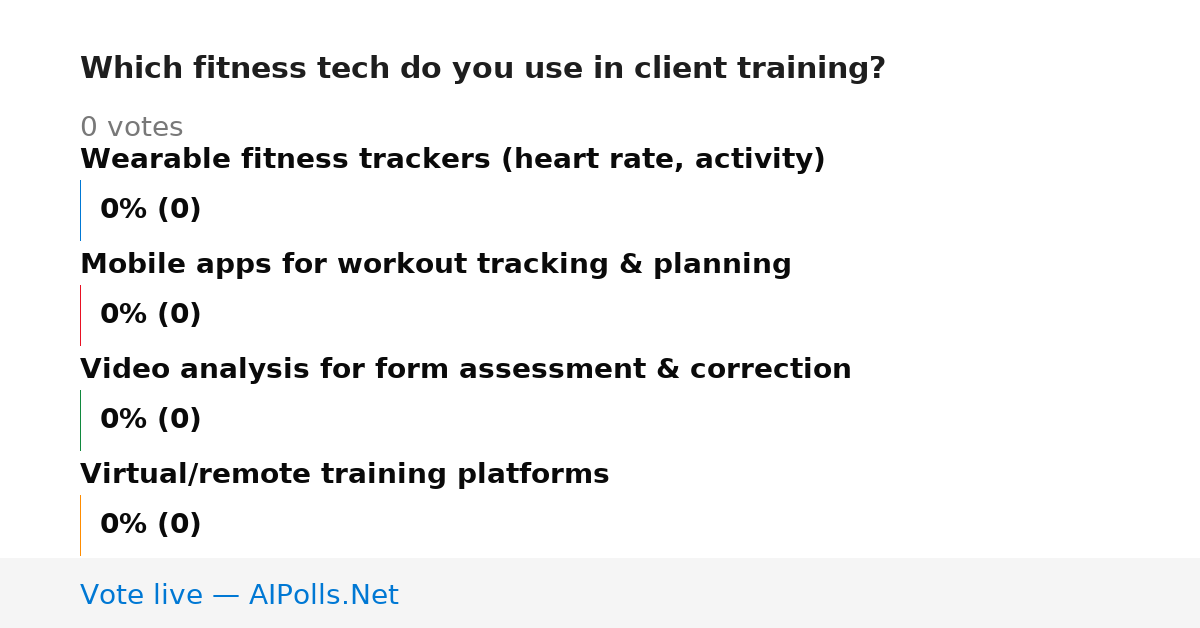 Which fitness tech do you use in client training?

0 votes

Wearable fitness trackers (heart rate, activity)

0% (0)

Mobile apps for workout tracking & planning

0% (0)

Video analysis for form assessment & correction

0% (0)

Virtual/remote training platforms

0% (0)

Vote live — AIPolls.Net